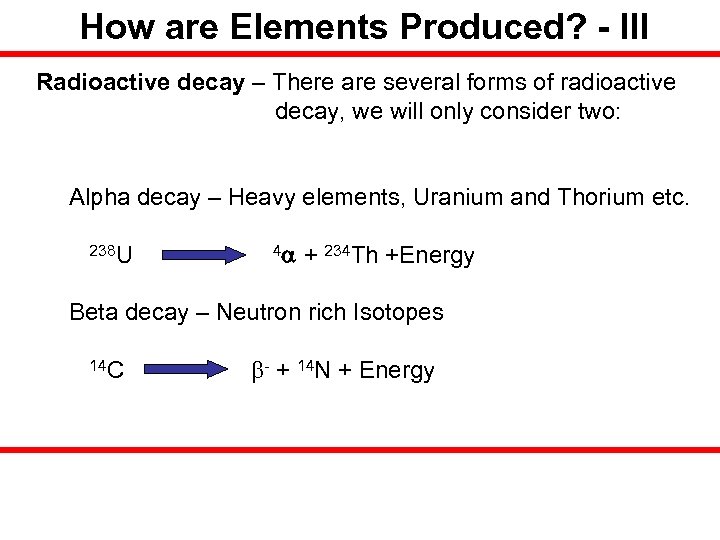 How are Elements Produced? - III

Radioactive decay – There are several forms of radioactive decay, we will only consider two:

Alpha decay – Heavy elements, Uranium and Thorium etc.

$^{238}U \rightarrow {}^{4}\alpha + {}^{234}Th$ +Energy

Beta decay – Neutron rich Isotopes

$^{14}C \rightarrow \beta^{-} + {}^{14}N$ + Energy